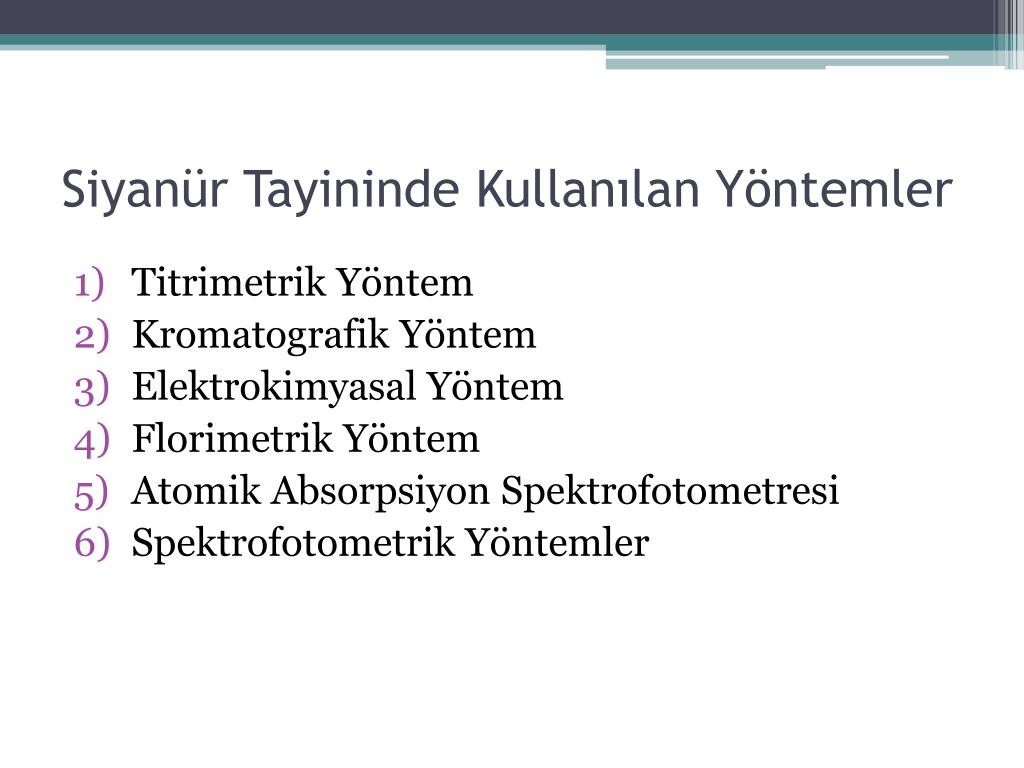 Siyanür Tayininde Kullanılan Yöntemler

1) Titrimetrik Yöntem
2) Kromatografik Yöntem
3) Elektrokimyasal Yöntem
4) Florimetrik Yöntem
5) Atomik Absorpsiyon Spektrofotometresi
6) Spektrofotometrik Yöntemler